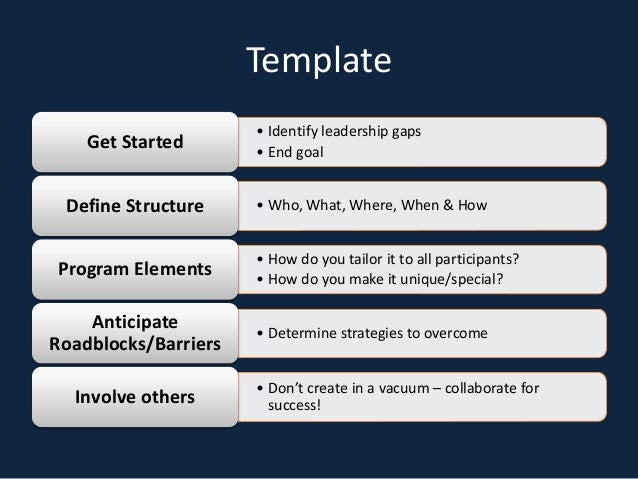 Template

Get Started

• Identify leadership gaps
• End goal

Define Structure

• Who, What, Where, When & How

Program Elements

• How do you tailor it to all participants?
• How do you make it unique/special?

Anticipate Roadblocks/Barriers

• Determine strategies to overcome

Involve others

• Don't create in a vacuum – collaborate for success!